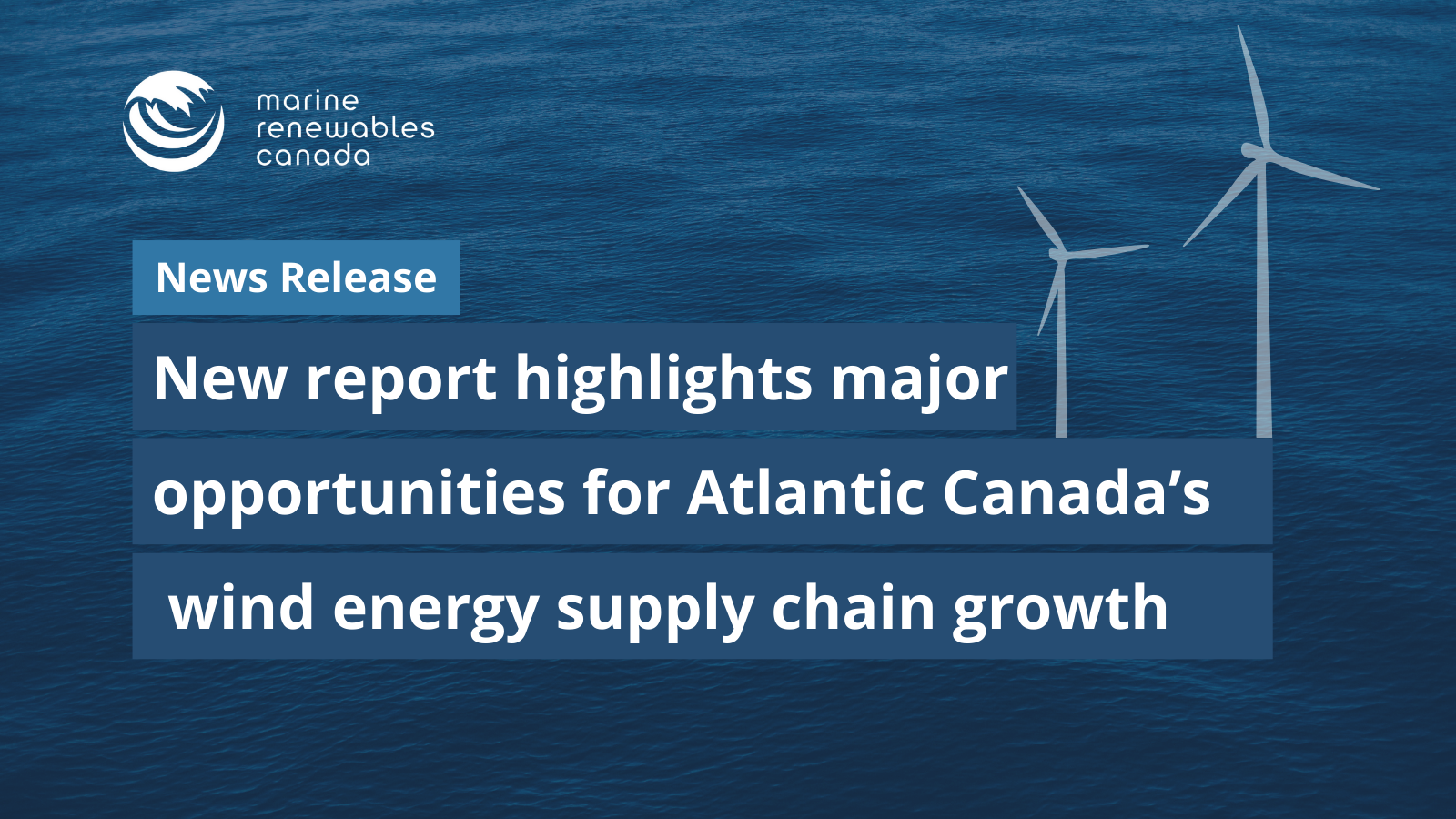 marine renewables canada

News Release

New report highlights major opportunities for Atlantic Canada’s wind energy supply chain growth